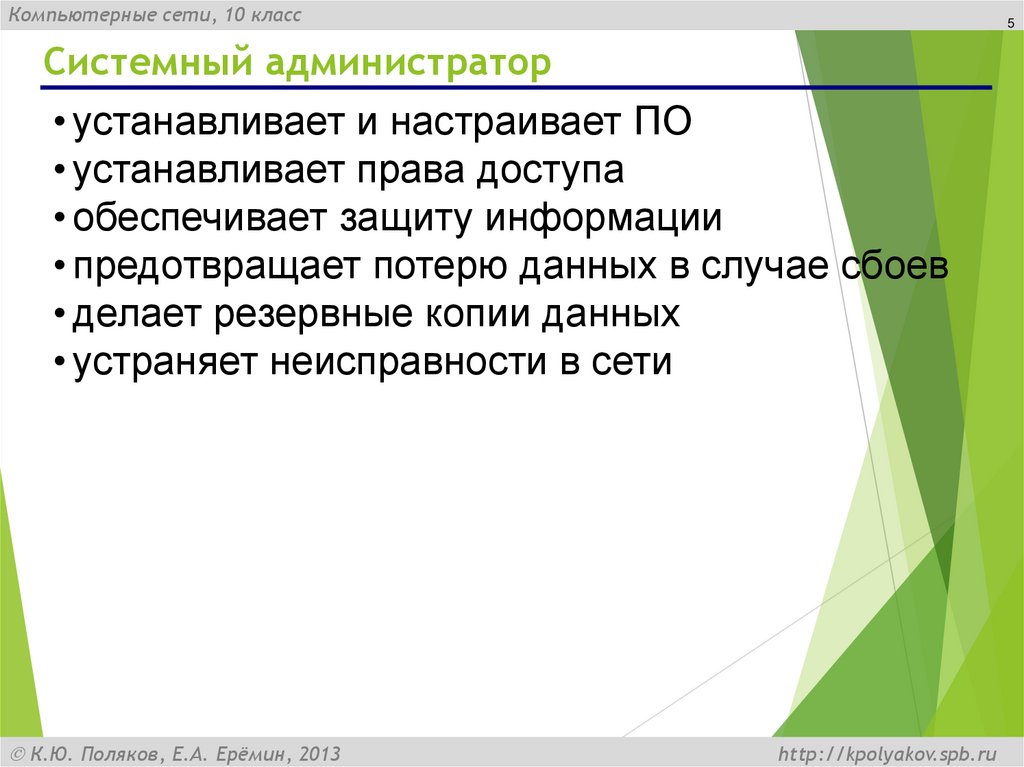 Компьютерные сети, 10 класс

5

Системный администратор

• устанавливает и настраивает ПО
• устанавливает права доступа
• обеспечивает защиту информации
• предотвращает потерю данных в случае сбоев
• делает резервные копии данных
• устраняет неисправности в сети

© К.Ю. Поляков, Е.А. Ерёмин, 2013

http://kpolyakov.spb.ru